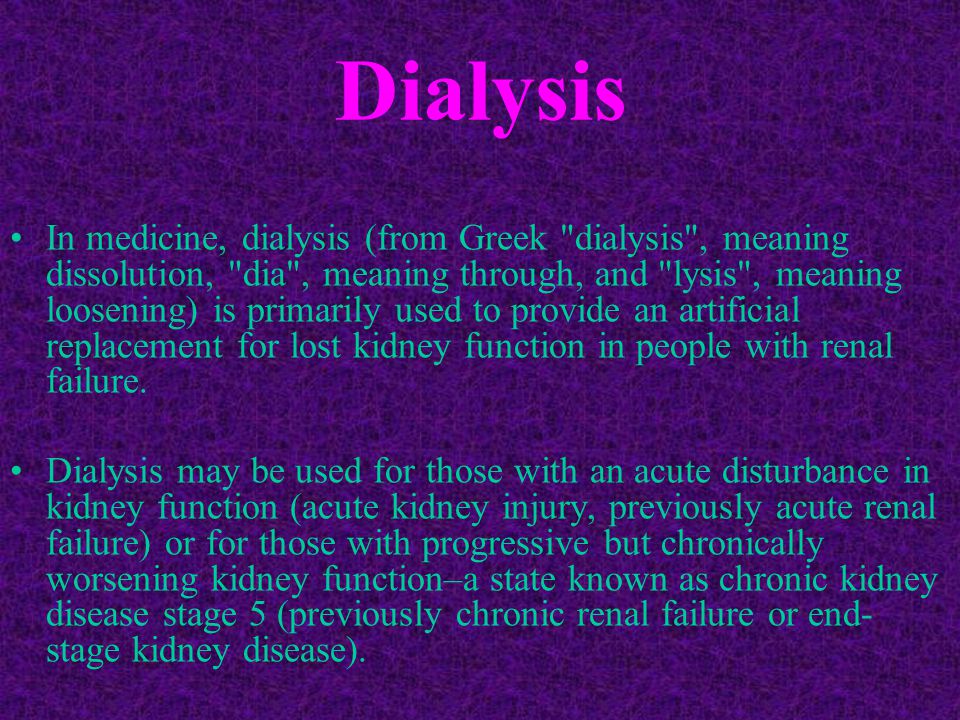 Dialysis

• In medicine, dialysis (from Greek "dialysis", meaning dissolution, "dia", meaning through, and "lysis", meaning loosening) is primarily used to provide an artificial replacement for lost kidney function in people with renal failure.

• Dialysis may be used for those with an acute disturbance in kidney function (acute kidney injury, previously acute renal failure) or for those with progressive but chronically worsening kidney function–a state known as chronic kidney disease stage 5 (previously chronic renal failure or end-stage kidney disease).